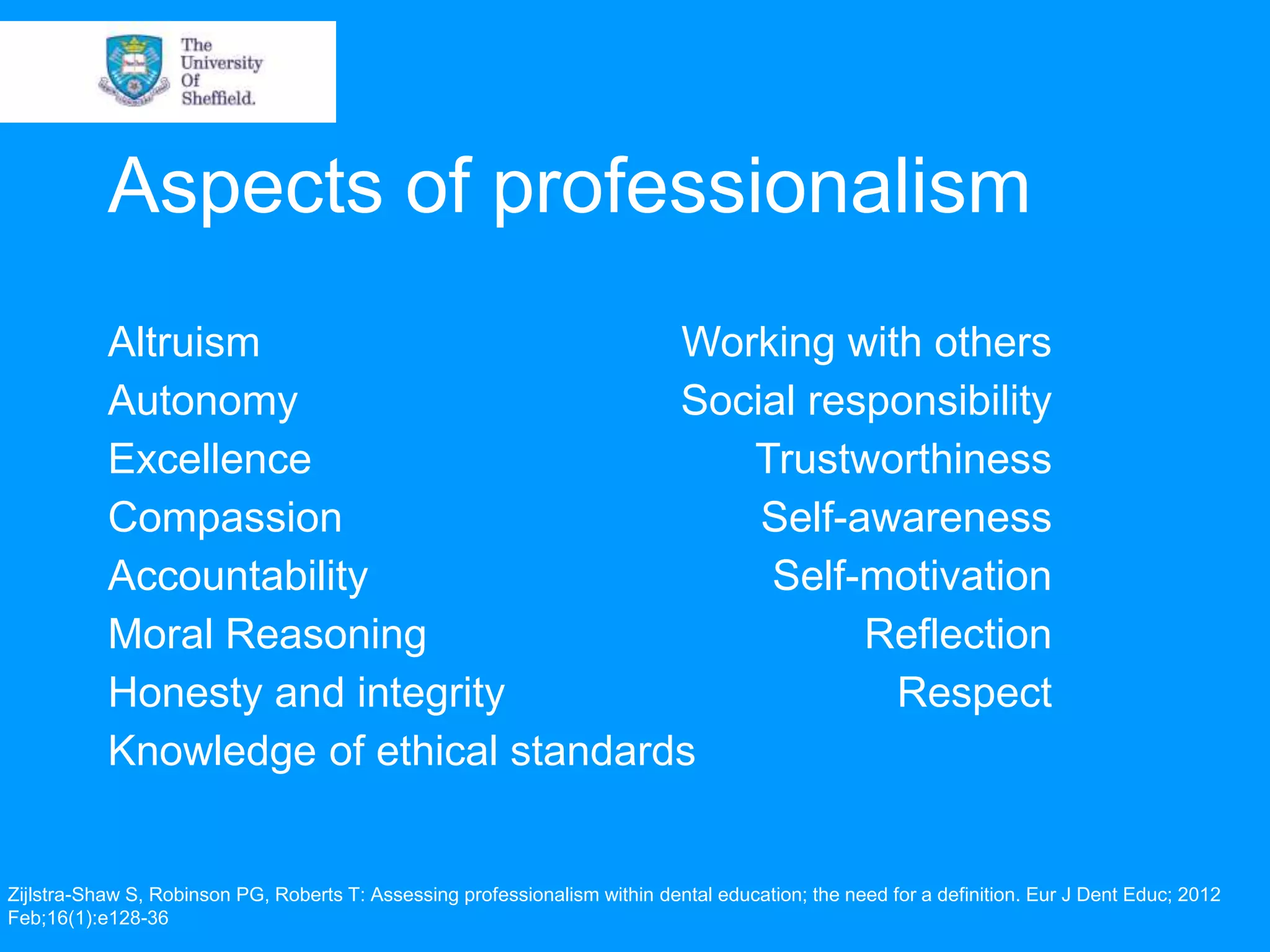 The University Of Sheffield.

Aspects of professionalism

Altruism
Autonomy
Excellence
Compassion
Accountability
Moral Reasoning
Honesty and integrity
Knowledge of ethical standards

Working with others
Social responsibility
Trustworthiness
Self-awareness
Self-motivation
Reflection
Respect

Zijlstra-Shaw S, Robinson PG, Roberts T: Assessing professionalism within dental education; the need for a definition. Eur J Dent Educ; 2012 Feb;16(1):e128-36